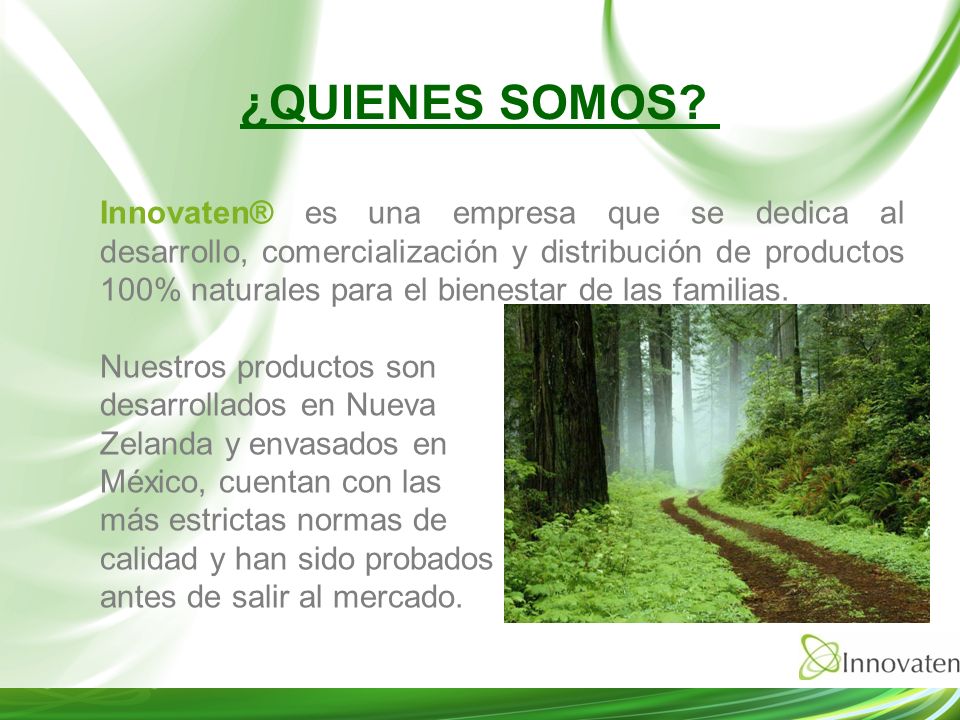 ¿QUIENES SOMOS?

Innovaten® es una empresa que se dedica al desarrollo, comercialización y distribución de productos 100% naturales para el bienestar de las familias.

Nuestros productos son desarrollados en Nueva Zelanda y envasados en México, cuentan con las más estrictas normas de calidad y han sido probados antes de salir al mercado.

Innovaten